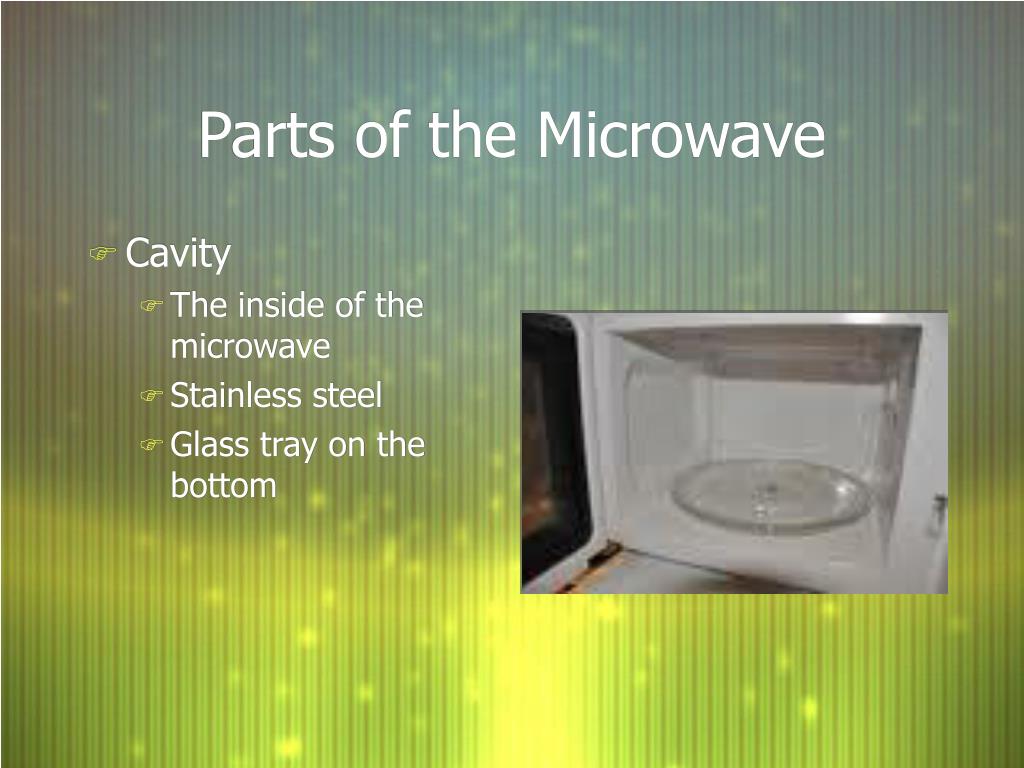 Parts of the Microwave

Cavity

The inside of the microwave

Stainless steel

Glass tray on the bottom